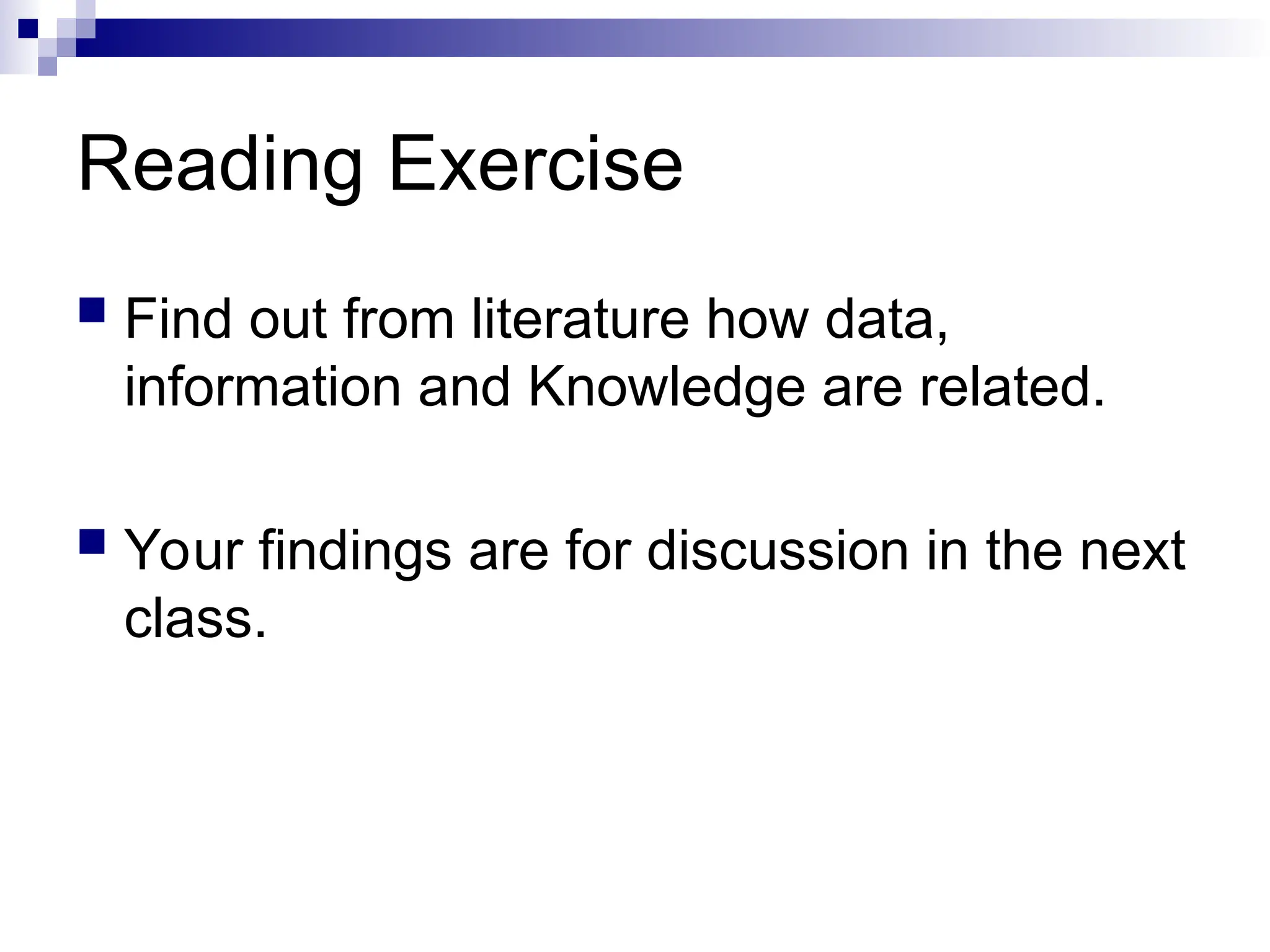 Reading Exercise

Find out from literature how data, information and Knowledge are related.

Your findings are for discussion in the next class.